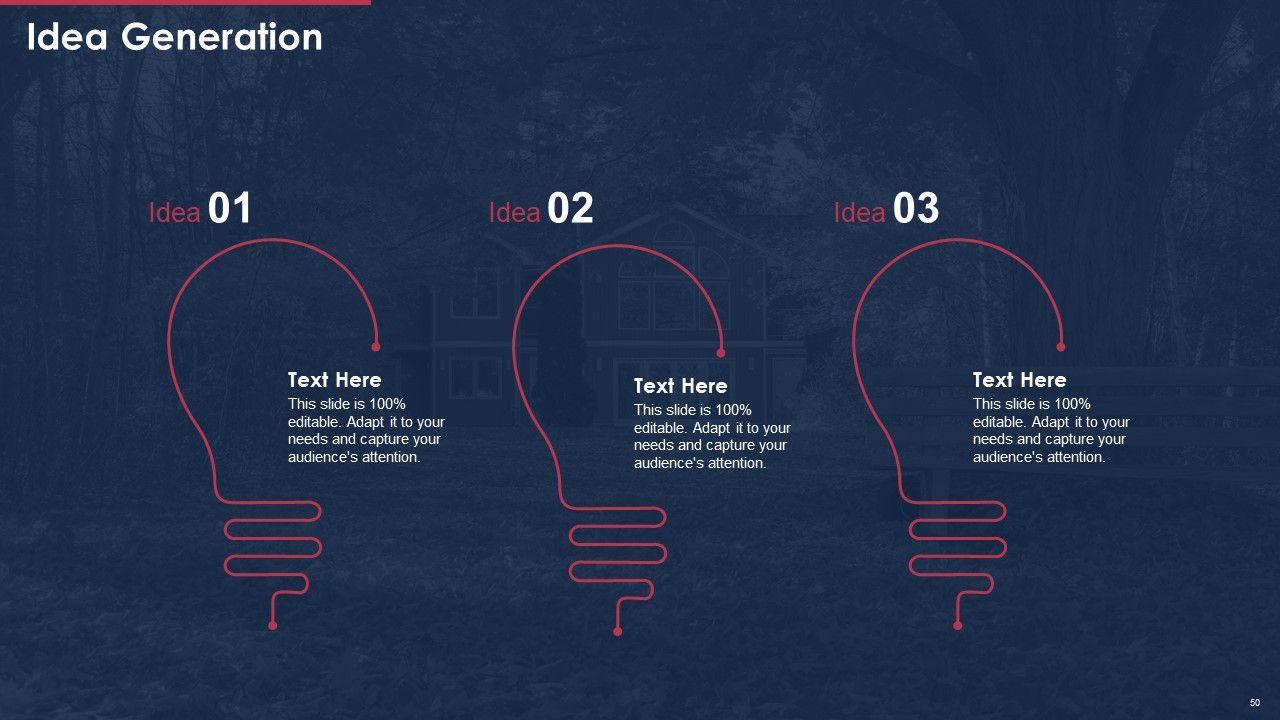 Idea Generation

Idea 01

Text Here
This slide is 100% editable. Adapt it to your needs and capture your audience's attention.

Idea 02

Text Here
This slide is 100% editable. Adapt it to your needs and capture your audience's attention.

Idea 03

Text Here
This slide is 100% editable. Adapt it to your needs and capture your audience's attention.

50